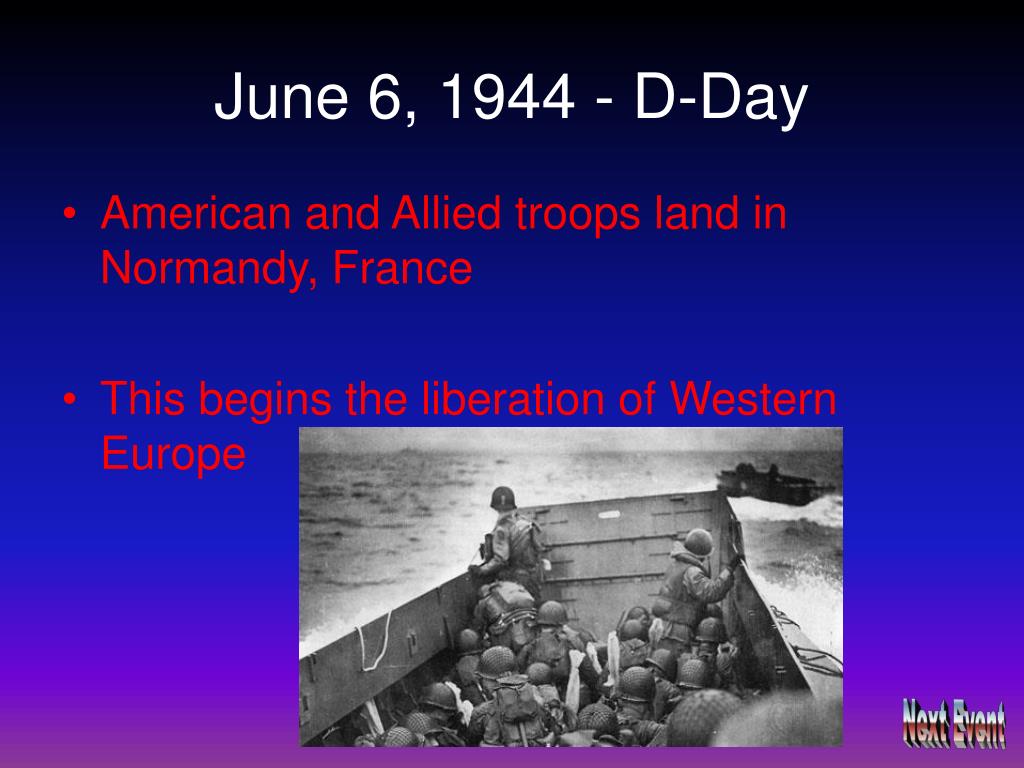 June 6, 1944 - D-Day

• American and Allied troops land in Normandy, France

• This begins the liberation of Western Europe

Next Event